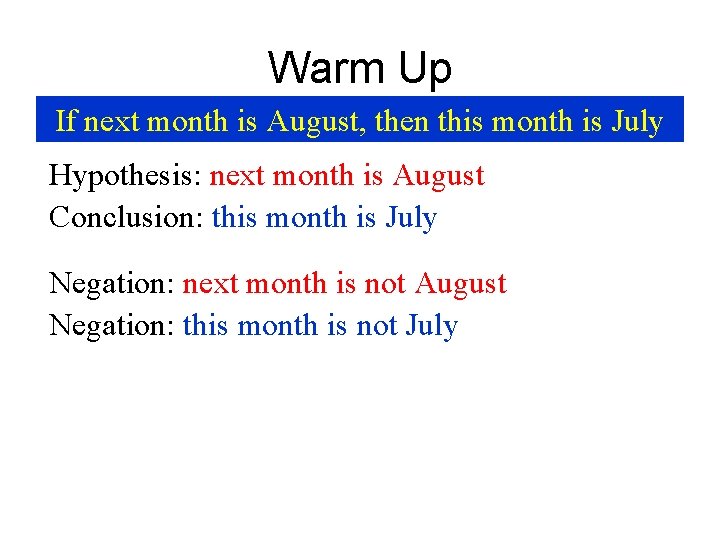 Warm Up

If next month is August, then this month is July

Hypothesis: next month is August
Conclusion: this month is July

Negation: next month is not August
Negation: this month is not July